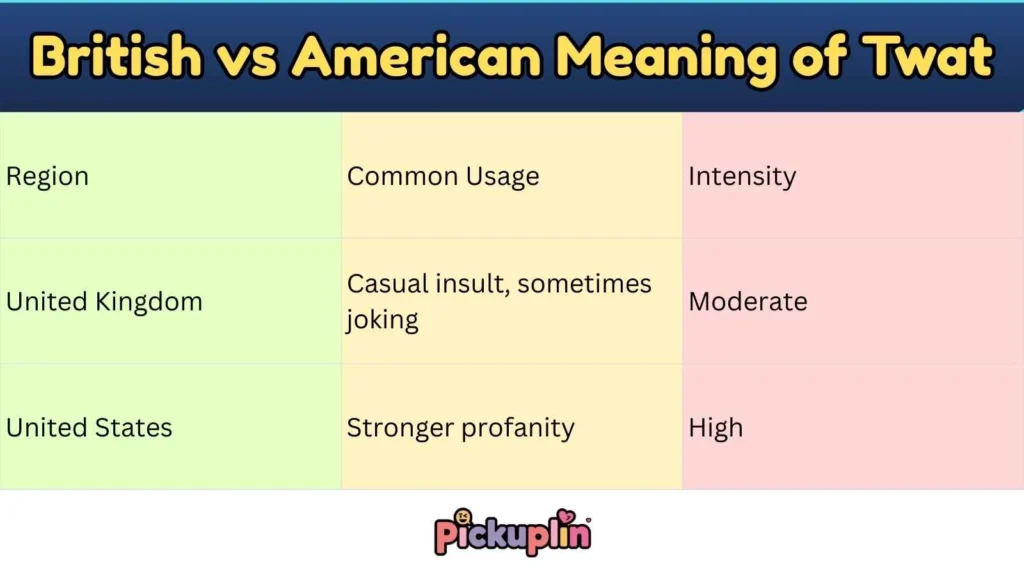 British vs American Meaning of Twat

| Region | Common Usage | Intensity |
|---|---|---|
| United Kingdom | Casual insult, sometimes joking | Moderate |
| United States | Stronger profanity | High |

Pickuplin